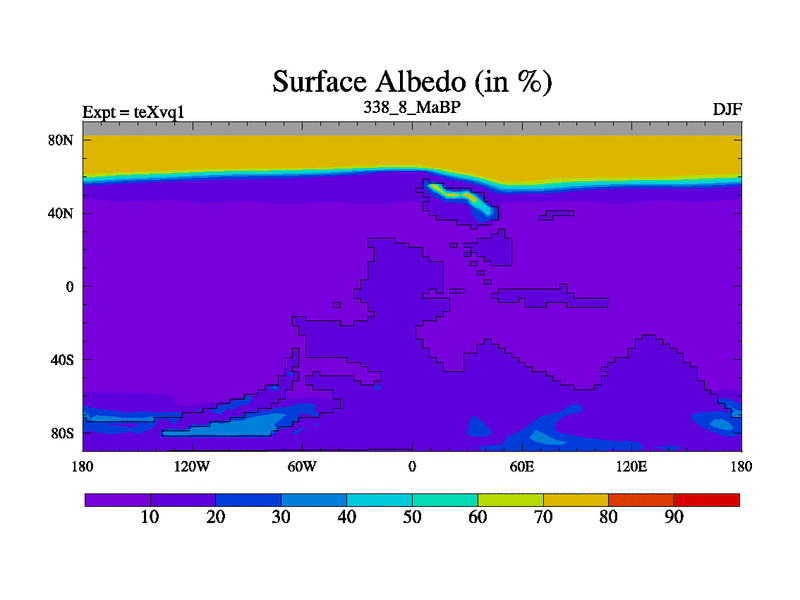 Surface Albedo (in %)

Expt = teXvq1

338_8_MaBP

DJF

80N

40N

0

40S

80S

180

120W

60W

0

60E

120E

180

10 20 30 40 50 60 70 80 90